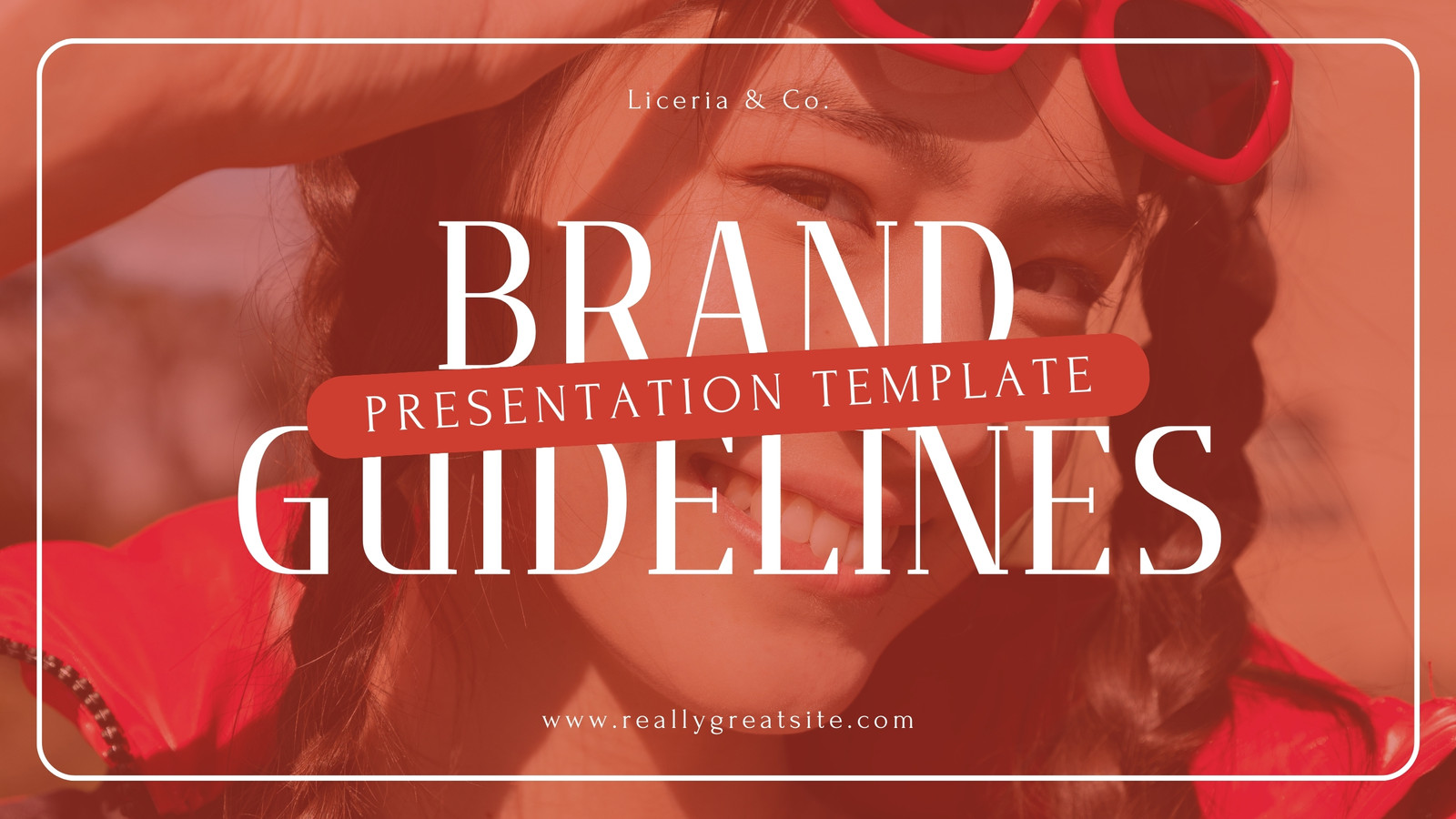 Liceria & Co.

BRAND
PRESENTATION TEMPLATE
GUIDELINES

www.reallygreatsite.com